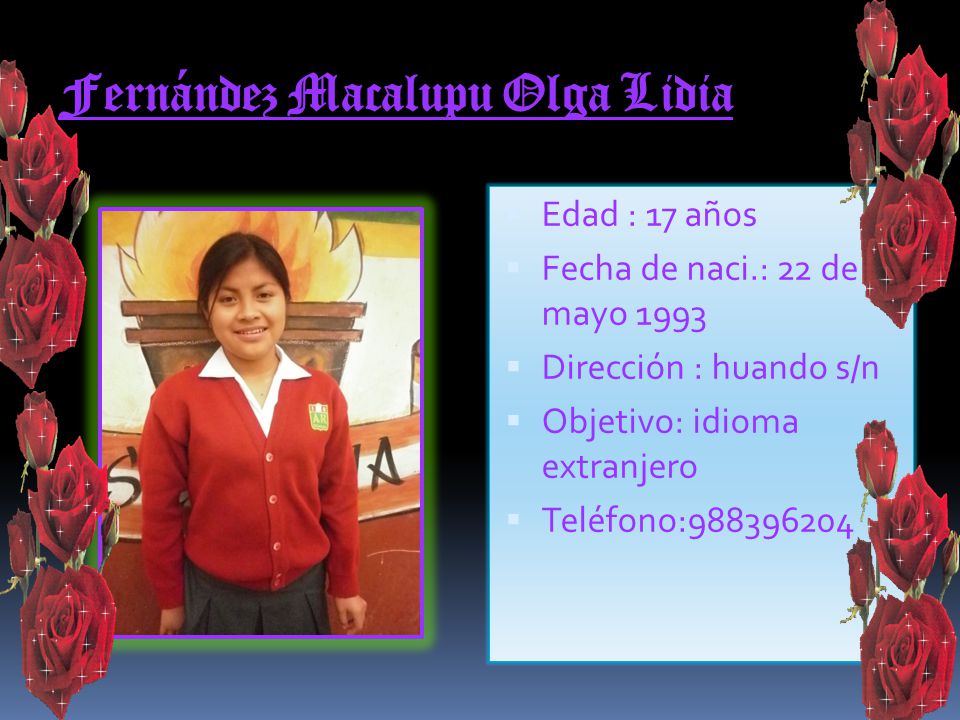 Fernández Macalupu Olga Lidia

Edad : 17 años

Fecha de naci.: 22 de mayo 1993

Dirección : huando s/n

Objetivo: idioma extranjero

Teléfono:988396204